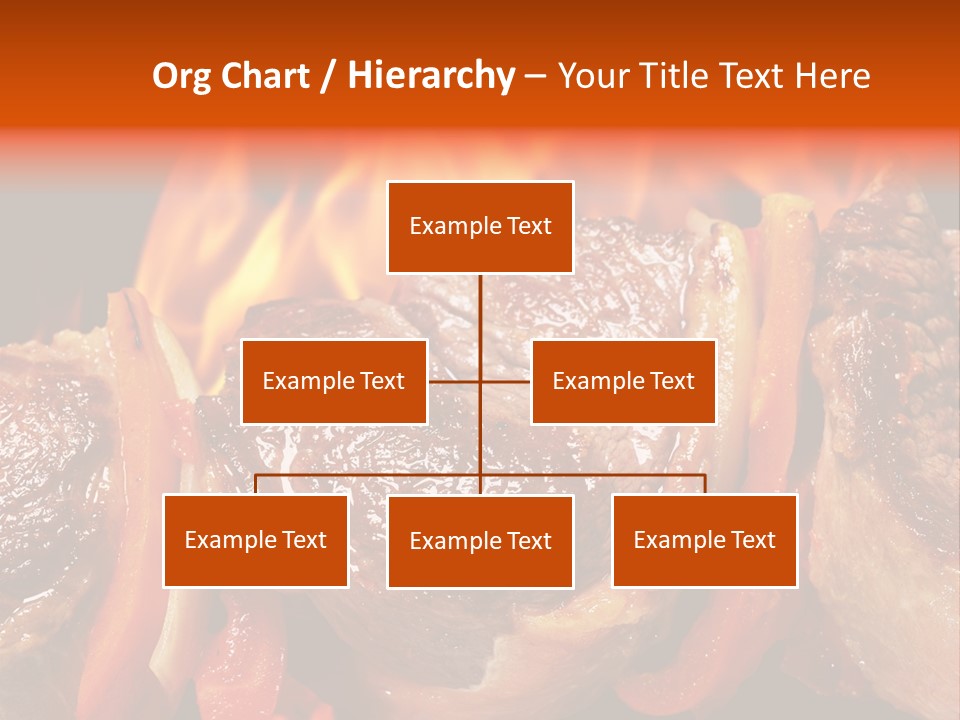 Org Chart / Hierarchy – Your Title Text Here

Example Text

Example Text

Example Text

Example Text

Example Text

Example Text